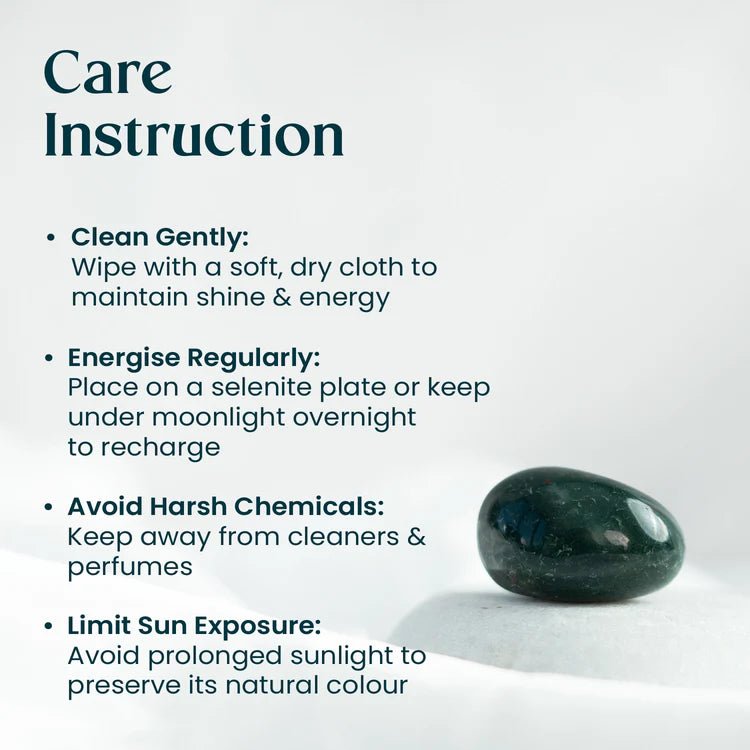 Care Instruction

• Clean Gently:
Wipe with a soft, dry cloth to maintain shine & energy

• Energise Regularly:
Place on a selenite plate or keep under moonlight overnight to recharge

• Avoid Harsh Chemicals:
Keep away from cleaners & perfumes

• Limit Sun Exposure:
Avoid prolonged sunlight to preserve its natural colour